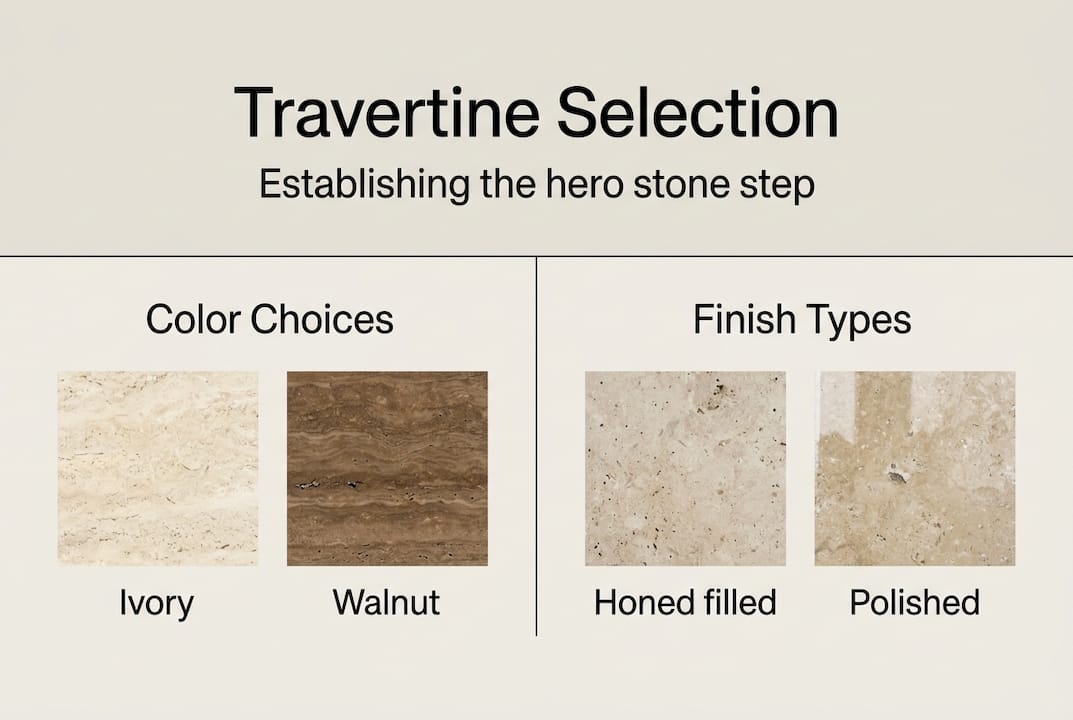 Travertine Selection

Establishing the hero stone step

Color Choices

Ivory

Walnut

Finish Types

Honed filled

Polished